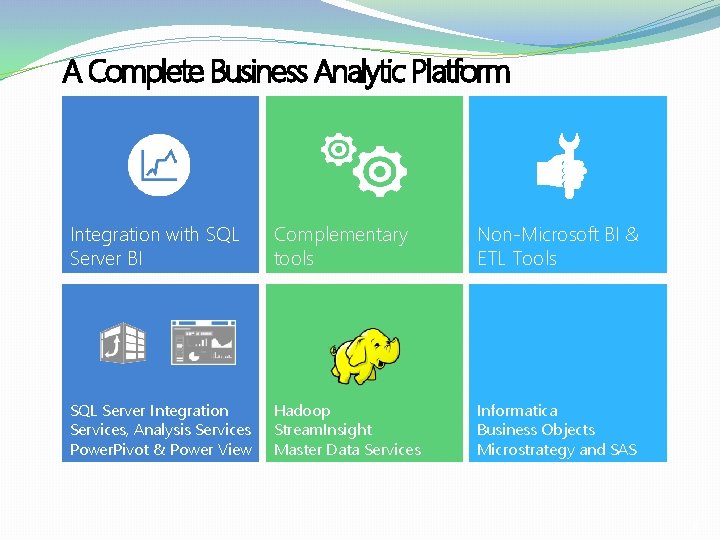 A Complete Business Analytic Platform

Integration with SQL Server BI

Complementary tools

Non-Microsoft BI & ETL Tools

SQL Server Integration Services, Analysis Services PowerPivot & Power View

Hadoop
StreamInsight
Master Data Services

Informatica
Business Objects
Microstrategy and SAS